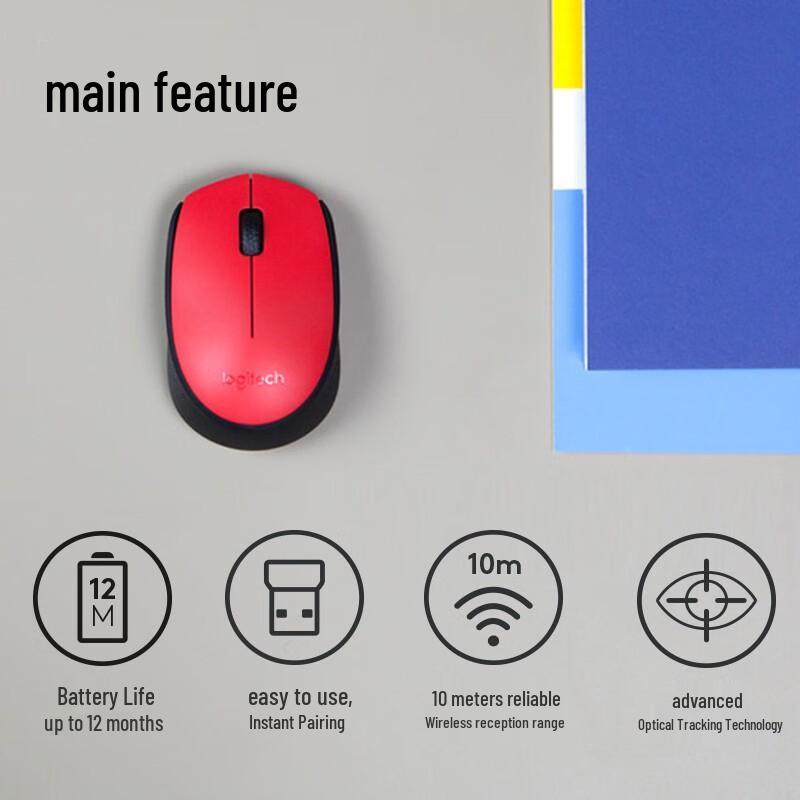 main feature

logitech

12
M

Battery Life
up to 12 months

easy to use,
Instant Pairing

10m

10 meters reliable
Wireless reception range

advanced
Optical Tracking Technology